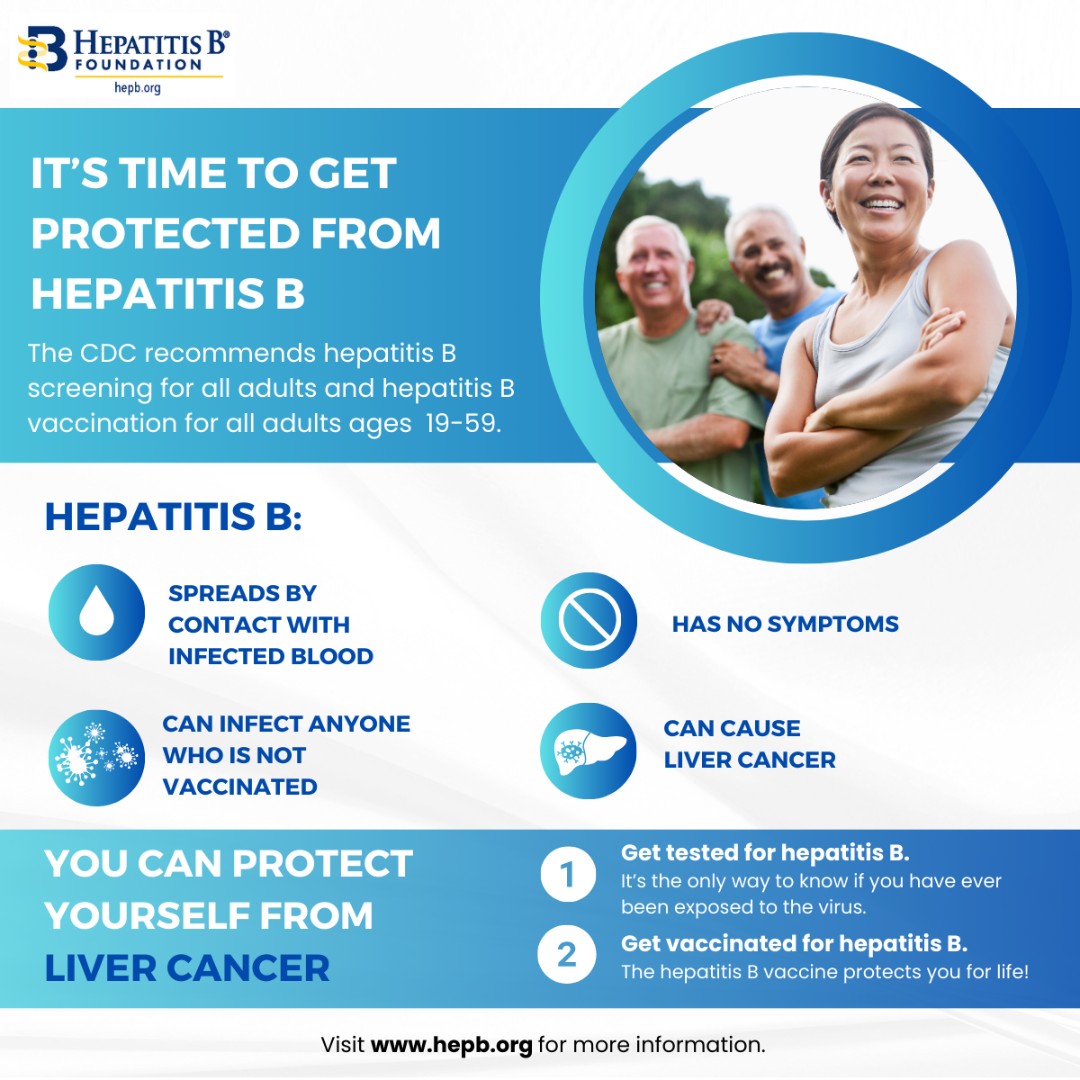 HEPATITIS B® FOUNDATION
hepb.org

IT'S TIME TO GET PROTECTED FROM HEPATITIS B

The CDC recommends hepatitis B screening for all adults and hepatitis B vaccination for all adults ages 19-59.

HEPATITIS B:

SPREADS BY CONTACT WITH INFECTED BLOOD

HAS NO SYMPTOMS

CAN INFECT ANYONE WHO IS NOT VACCINATED

CAN CAUSE LIVER CANCER

YOU CAN PROTECT YOURSELF FROM LIVER CANCER

1 Get tested for hepatitis B.
It's the only way to know if you have ever been exposed to the virus.

2 Get vaccinated for hepatitis B.
The hepatitis B vaccine protects you for life!

Visit www.hepb.org for more information.